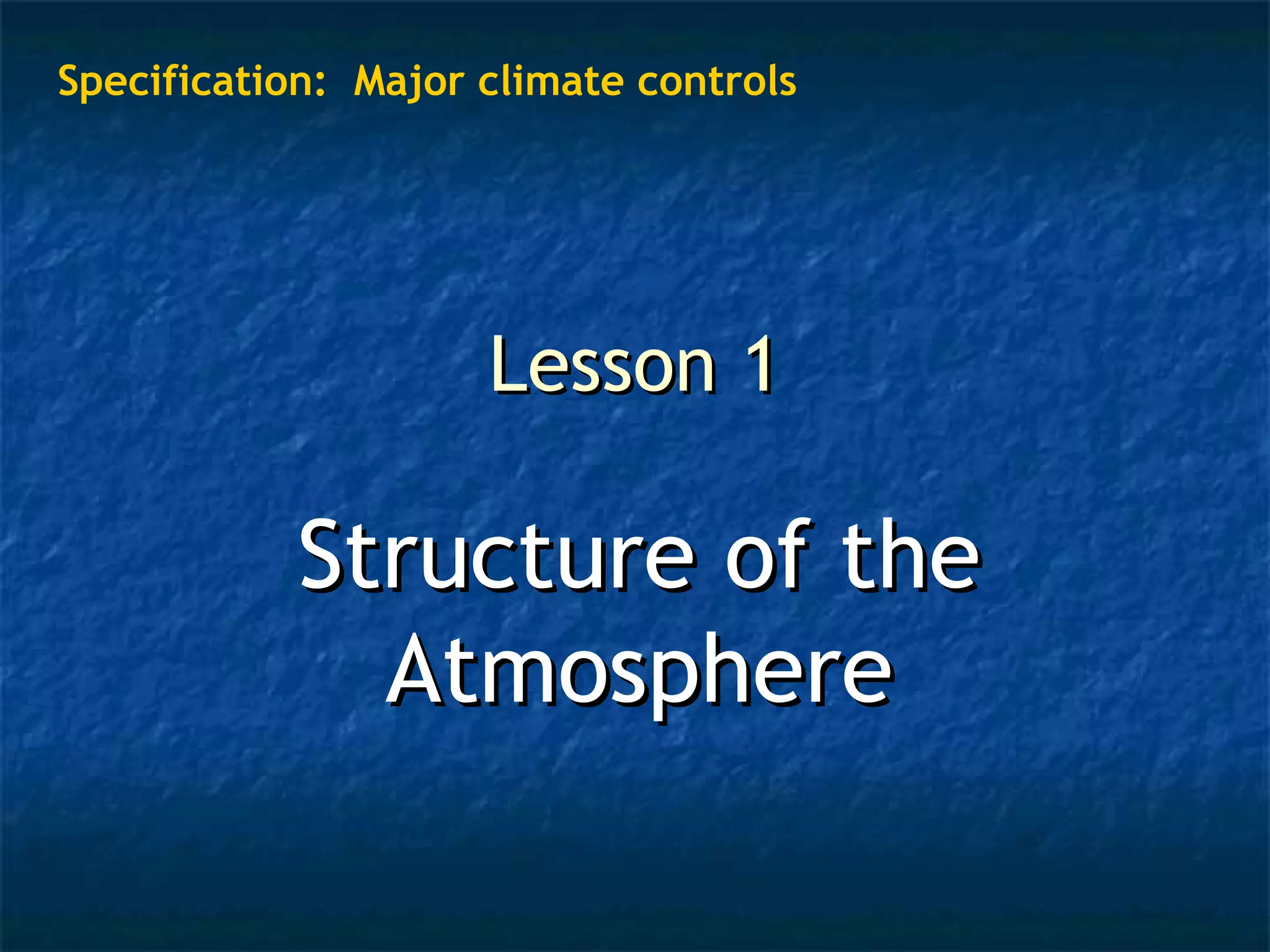 Specification: Major climate controls

Lesson 1

Structure of the Atmosphere